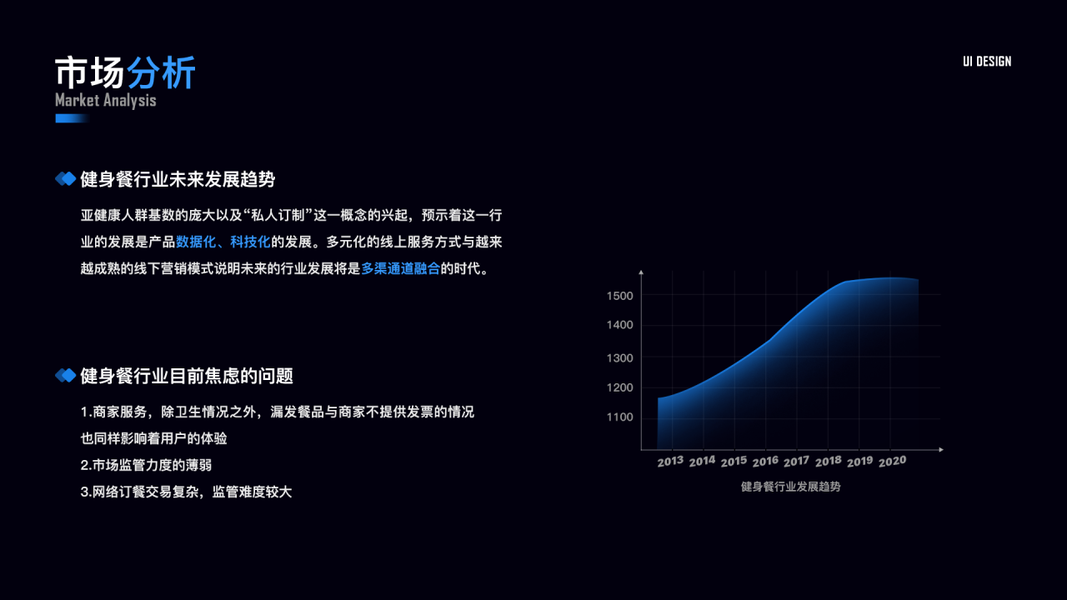 市场分析
Market Analysis

UI DESIGN

健身餐行业未来发展趋势

亚健康人群基数的庞大以及“私人订制”这一概念的兴起，预示着这一行业的发展是产品数据化、科技化的发展。多元化的线上服务方式与越来越成熟的线下营销模式说明未来的行业发展将是多渠通道融合的时代。

健身餐行业目前焦虑的问题

1.商家服务，除卫生情况之外，漏发餐品与商家不提供发票的情况也同样影响着用户的体验
2.市场监管力度的薄弱
3.网络订餐交易复杂，监管难度较大

1500
1400
1300
1200
1100
2013 2014 2015 2016 2017 2018 2019 2020
健身餐行业发展趋势